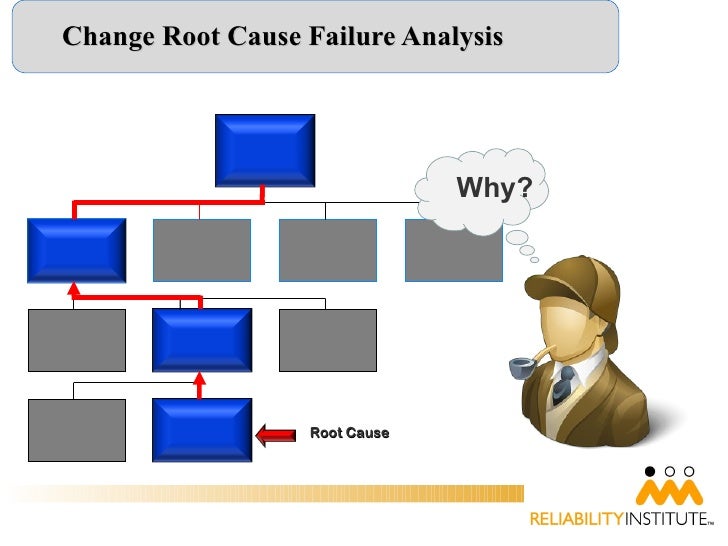 Change Root Cause Failure Analysis

Why?

Root Cause

RELIABILITYINSTITUTE™